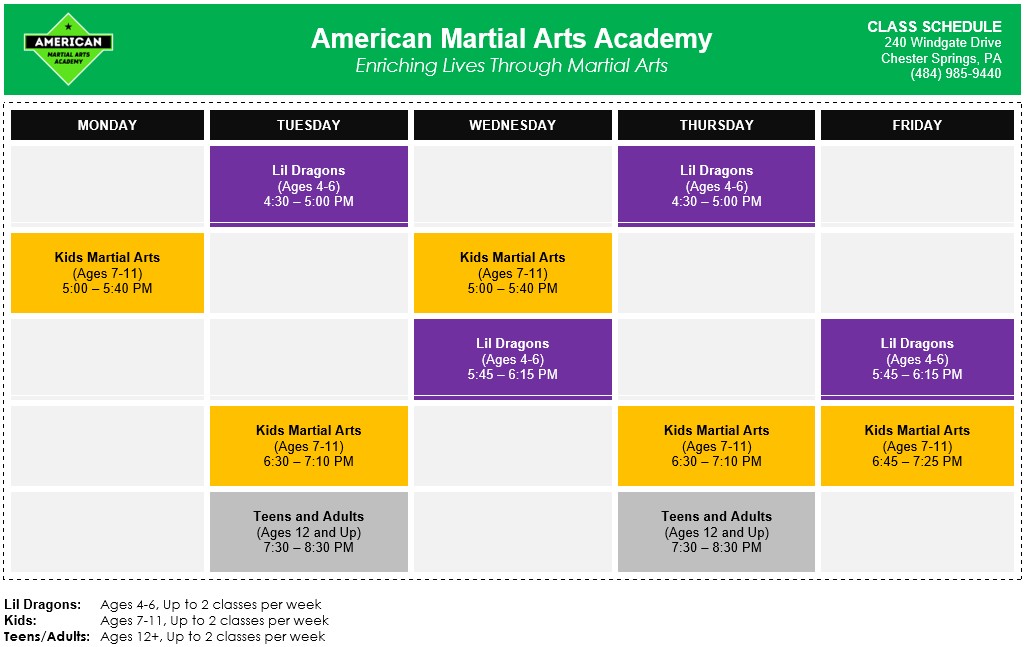 AMERICAN MARTIAL ARTS ACADEMY

American Martial Arts Academy
Enriching Lives Through Martial Arts

CLASS SCHEDULE
240 Windgate Drive
Chester Springs, PA
(484) 985-9440

| MONDAY | TUESDAY | WEDNESDAY | THURSDAY | FRIDAY |
|---|---|---|---|---|
| | Lil Dragons (Ages 4-6) 4:30 – 5:00 PM | | Lil Dragons (Ages 4-6) 4:30 – 5:00 PM | |
| Kids Martial Arts (Ages 7-11) 5:00 – 5:40 PM | | Kids Martial Arts (Ages 7-11) 5:00 – 5:40 PM | | |
| | | Lil Dragons (Ages 4-6) 5:45 – 6:15 PM | | Lil Dragons (Ages 4-6) 5:45 – 6:15 PM |
| | Kids Martial Arts (Ages 7-11) 6:30 – 7:10 PM | | Kids Martial Arts (Ages 7-11) 6:30 – 7:10 PM | Kids Martial Arts (Ages 7-11) 6:45 – 7:25 PM |
| | Teens and Adults (Ages 12 and Up) 7:30 – 8:30 PM | | Teens and Adults (Ages 12 and Up) 7:30 – 8:30 PM | |

Lil Dragons: Ages 4-6, Up to 2 classes per week
Kids: Ages 7-11, Up to 2 classes per week
Teens/Adults: Ages 12+, Up to 2 classes per week